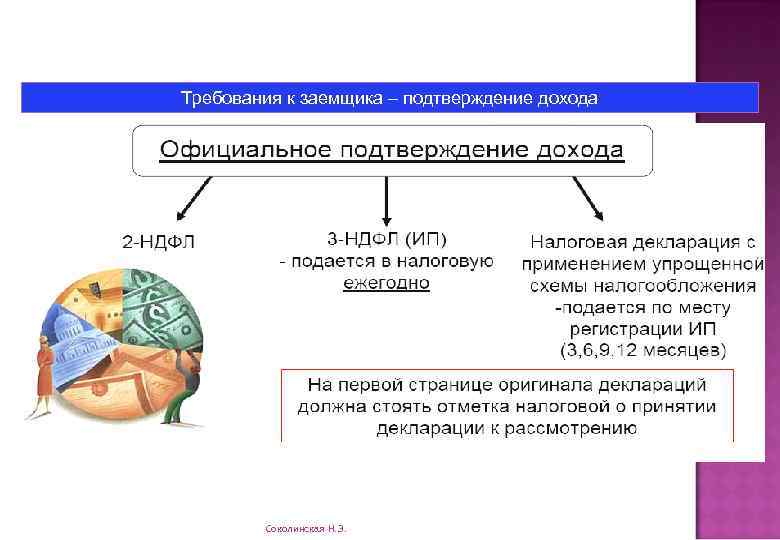 Требования к заемщика – подтверждение дохода

Официальное подтверждение дохода

2-НДФЛ

3-НДФЛ (ИП)
- подается в налоговую ежегодно

Налоговая декларация с применением упрощенной схемы налогообложения -подается по месту регистрации ИП (3,6,9,12 месяцев)

На первой странице оригинала деклараций должна стоять отметка налоговой о принятии декларации к рассмотрению

Соколинская Н.Э.